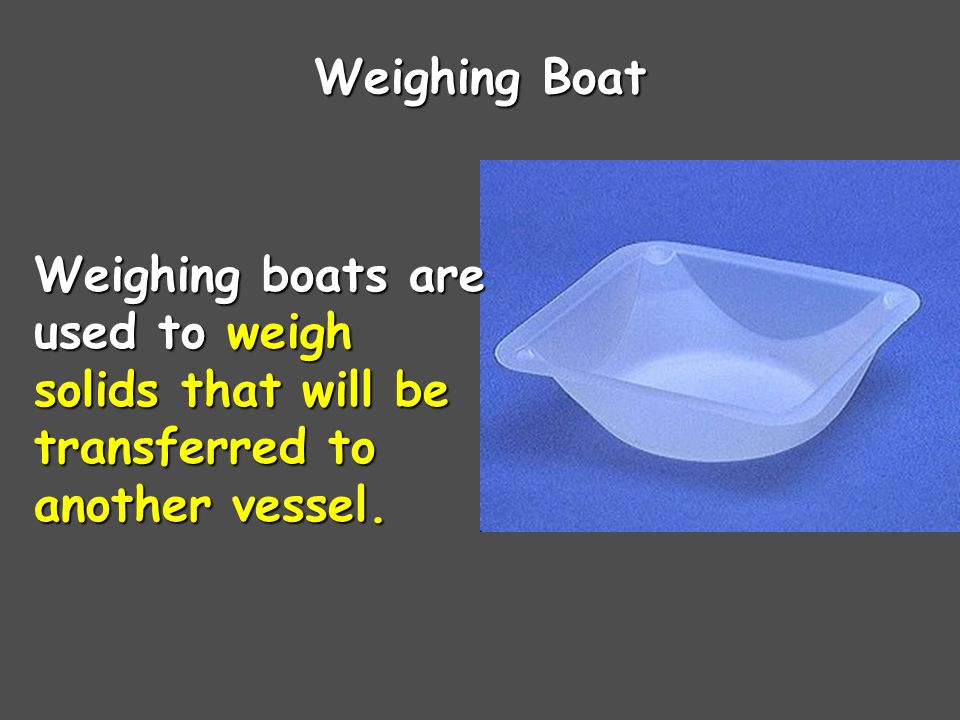 Weighing Boat

Weighing boats are used to weigh solids that will be transferred to another vessel.